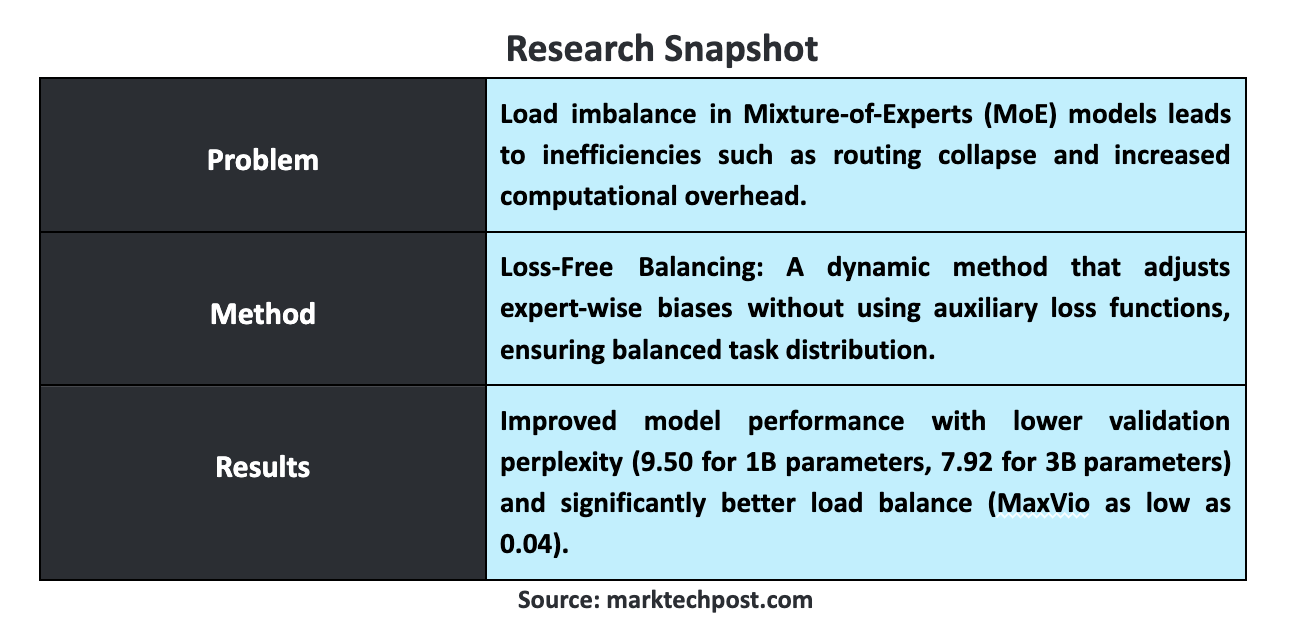 Research Snapshot

| Problem | Load imbalance in Mixture-of-Experts (MoE) models leads to inefficiencies such as routing collapse and increased computational overhead. |
|---|---|
| Method | Loss-Free Balancing: A dynamic method that adjusts expert-wise biases without using auxiliary loss functions, ensuring balanced task distribution. |
| Results | Improved model performance with lower validation perplexity (9.50 for 1B parameters, 7.92 for 3B parameters) and significantly better load balance (MaxVio as low as 0.04). |

Source: marktechpost.com